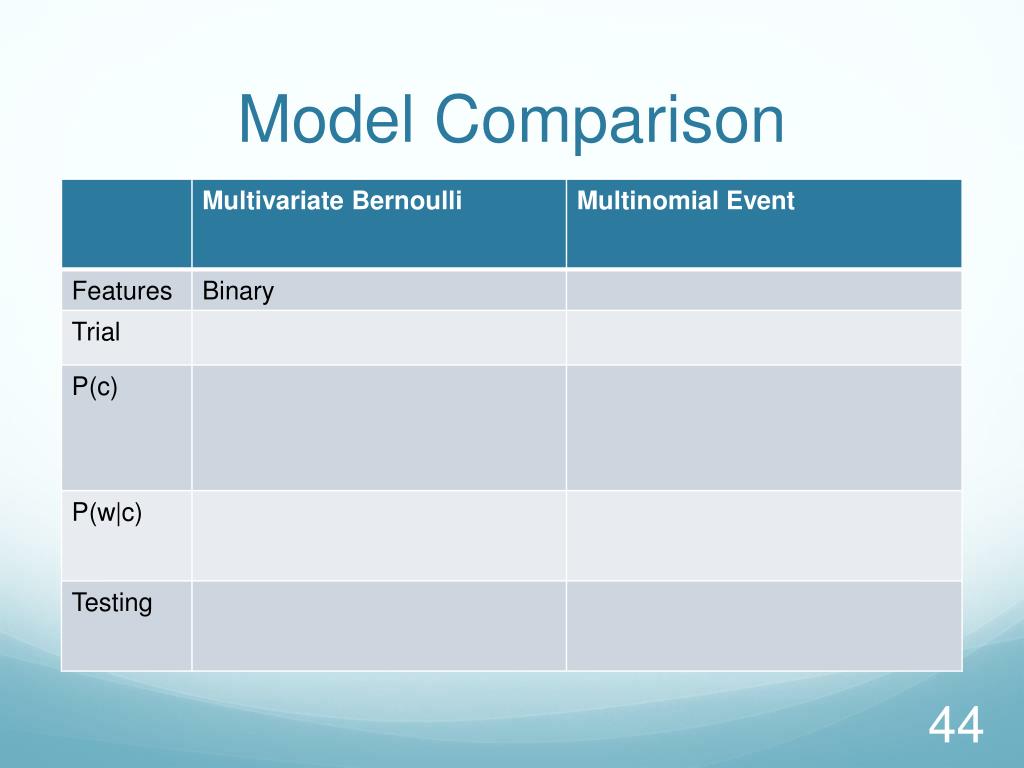 Model Comparison

| | Multivariate Bernoulli | Multinomial Event |
|---|---|---|
| Features | Binary | |
| Trial | | |
| P(c) | | |
| P(w\|c) | | |
| Testing | | |

44